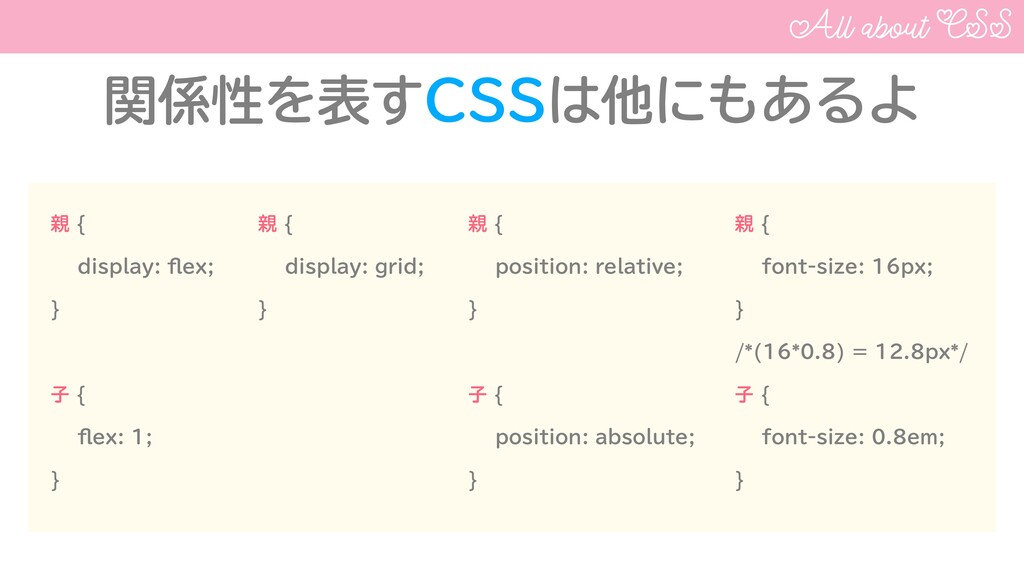 All about CSS

関係性を表すCSSは他にもあるよ

親 {
display: flex;
}

子 {
flex: 1;
}

親 {
display: grid;
}

親 {
position: relative;
}

子 {
position: absolute;
}

親 {
font-size: 16px;
}
/*(16*0.8) = 12.8px*/
子 {
font-size: 0.8em;
}